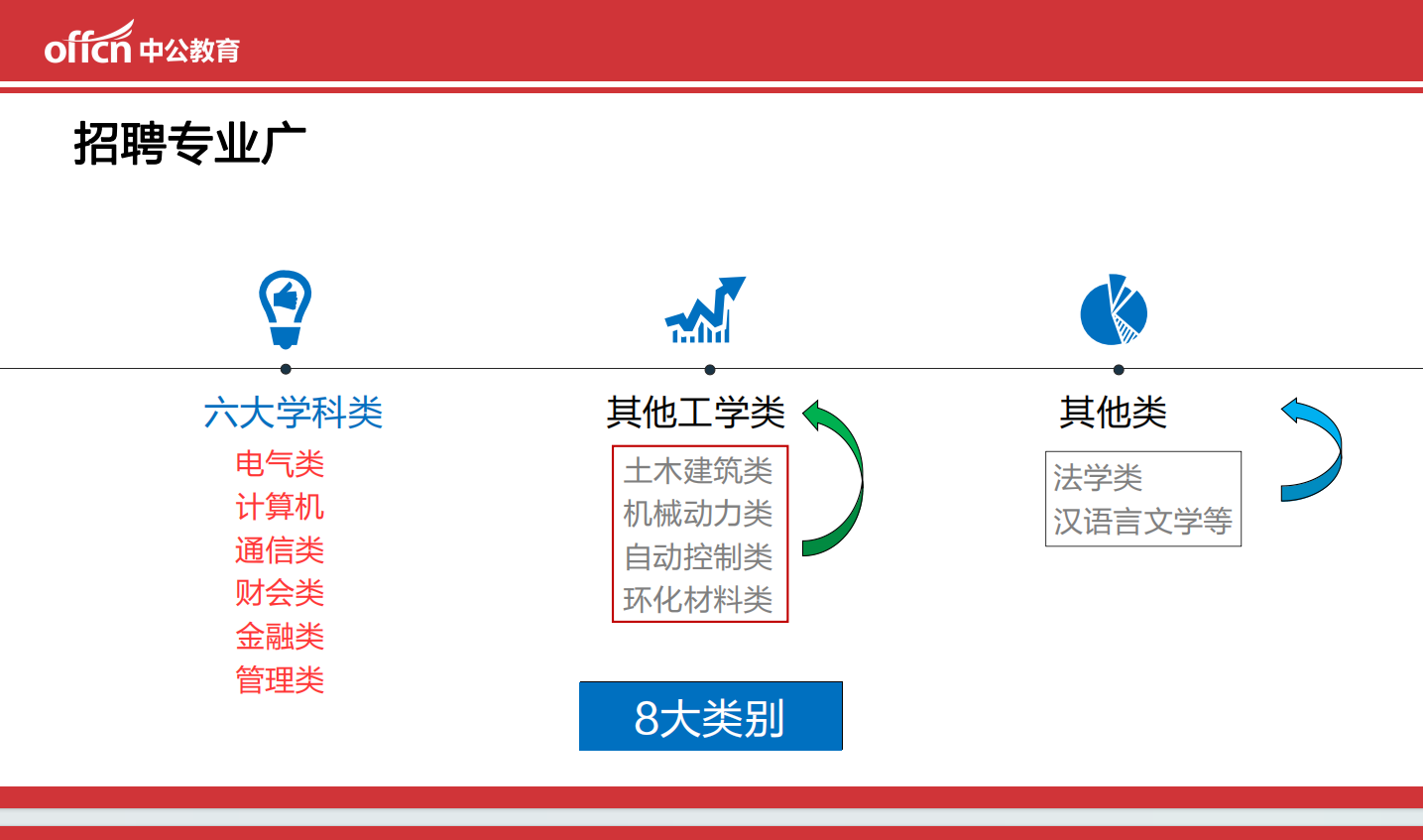 offcn 中公教育

招聘专业广

六大学科类
电气类
计算机
通信类
财会类
金融类
管理类

其他工学类
土木建筑类
机械动力类
自动控制类
环化材料类

其他类
法学类
汉语言文学等

8大类别